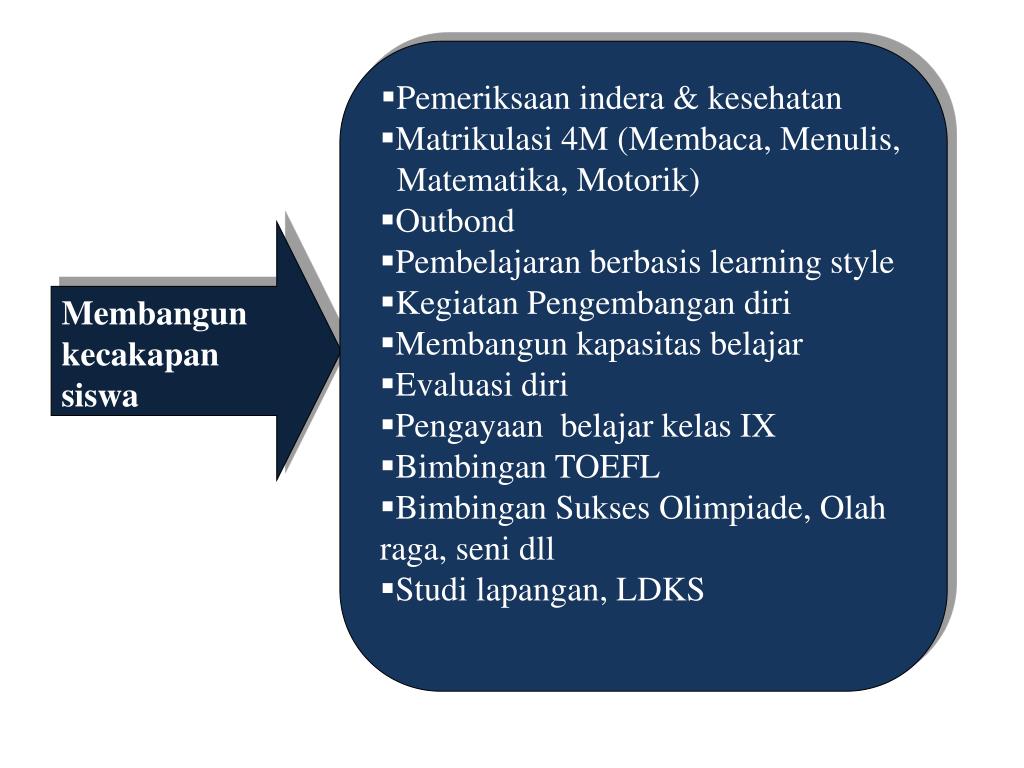 Membangun kecakapan siswa

▪Pemeriksaan indera & kesehatan
▪Matrikulasi 4M (Membaca, Menulis, Matematika, Motorik)
▪Outbond
▪Pembelajaran berbasis learning style
▪Kegiatan Pengembangan diri
▪Membangun kapasitas belajar
▪Evaluasi diri
▪Pengayaan belajar kelas IX
▪Bimbingan TOEFL
▪Bimbingan Sukses Olimpiade, Olah raga, seni dll
▪Studi lapangan, LDKS